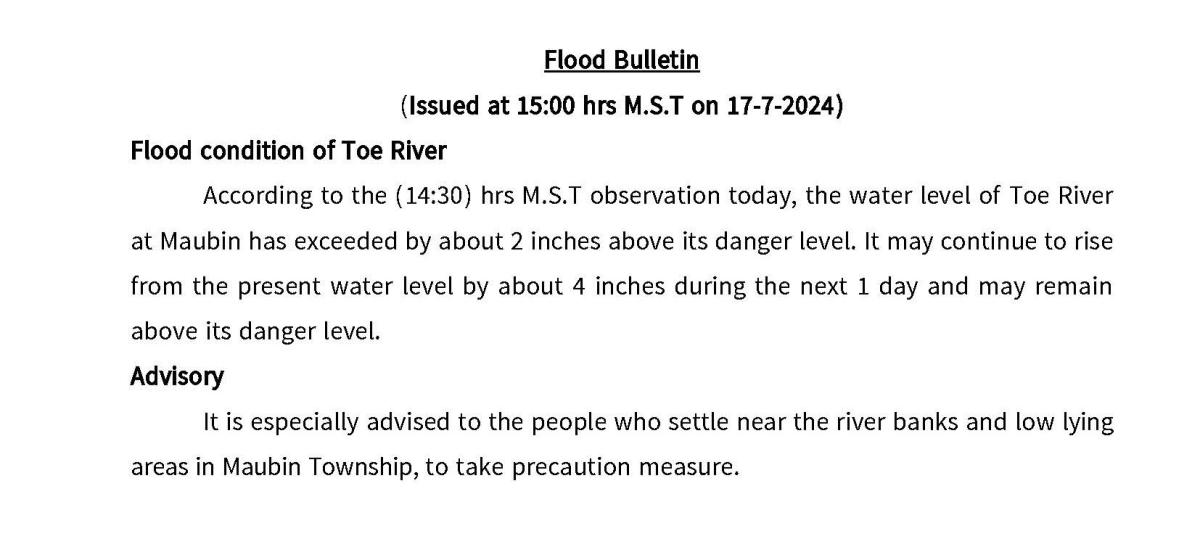 Flood Bulletin

(Issued at 15:00 hrs M.S.T on 17-7-2024)

Flood condition of Toe River

According to the (14:30) hrs M.S.T observation today, the water level of Toe River at Maubin has exceeded by about 2 inches above its danger level. It may continue to rise from the present water level by about 4 inches during the next 1 day and may remain above its danger level.

Advisory

It is especially advised to the people who settle near the river banks and low lying areas in Maubin Township, to take precaution measure.